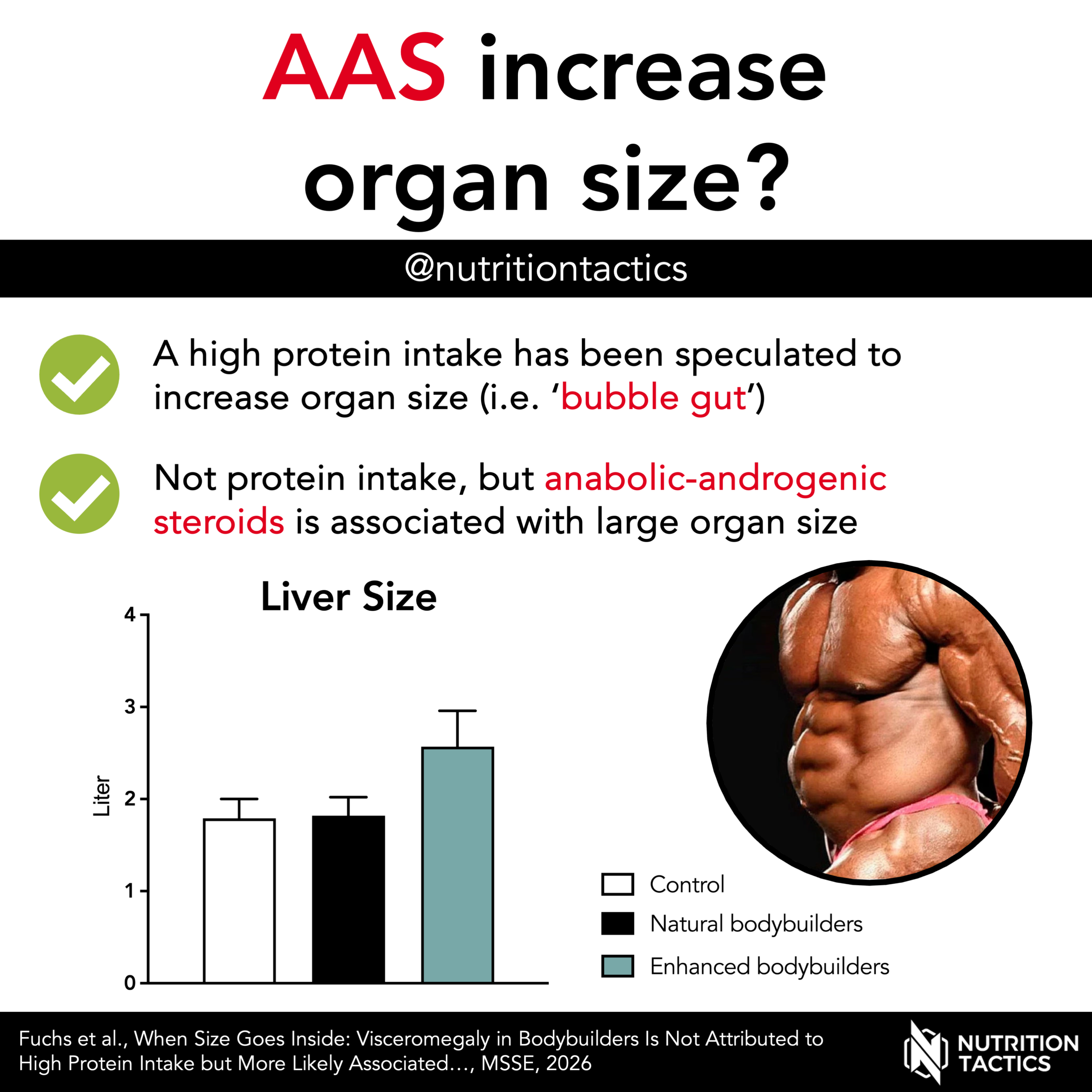 AAS increase organ size?

@nutritiontactics

A high protein intake has been speculated to increase organ size (i.e. ‘bubble gut’)

Not protein intake, but anabolic-androgenic steroids is associated with large organ size

Liver Size

4
3
2
1
0
Liter

Control
Natural bodybuilders
Enhanced bodybuilders

Fuchs et al., When Size Goes Inside: Visceromegaly in Bodybuilders Is Not Attributed to High Protein Intake but More Likely Associated…, MSSE, 2026

NUTRITION TACTICS